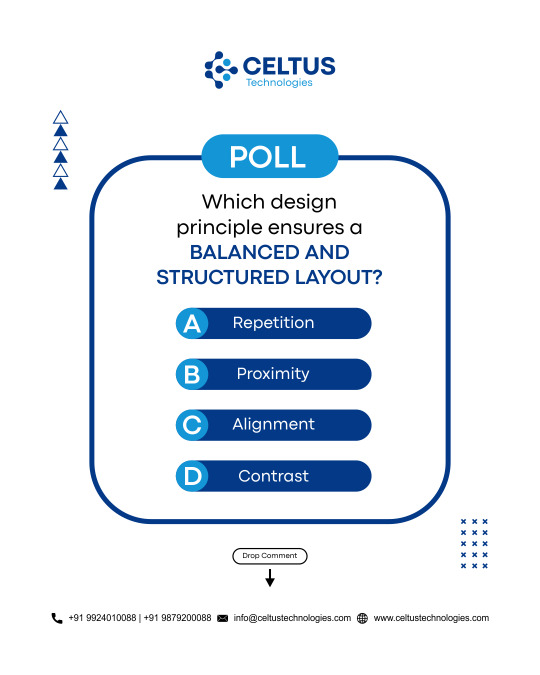 CELTUS
Technologies

POLL

Which design principle ensures a BALANCED AND STRUCTURED LAYOUT?

A Repetition

B Proximity

C Alignment

D Contrast

Drop Comment

+91 9924010088 | +91 9879200088 info@celtustechnologies.com www.celtustechnologies.com